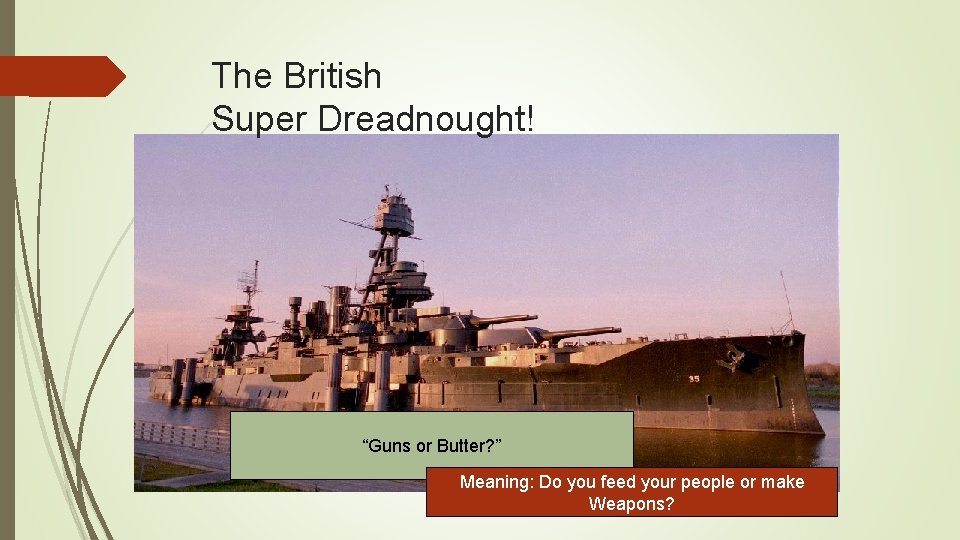 The British
Super Dreadnought!

35

“Guns or Butter?”

Meaning: Do you feed your people or make Weapons?